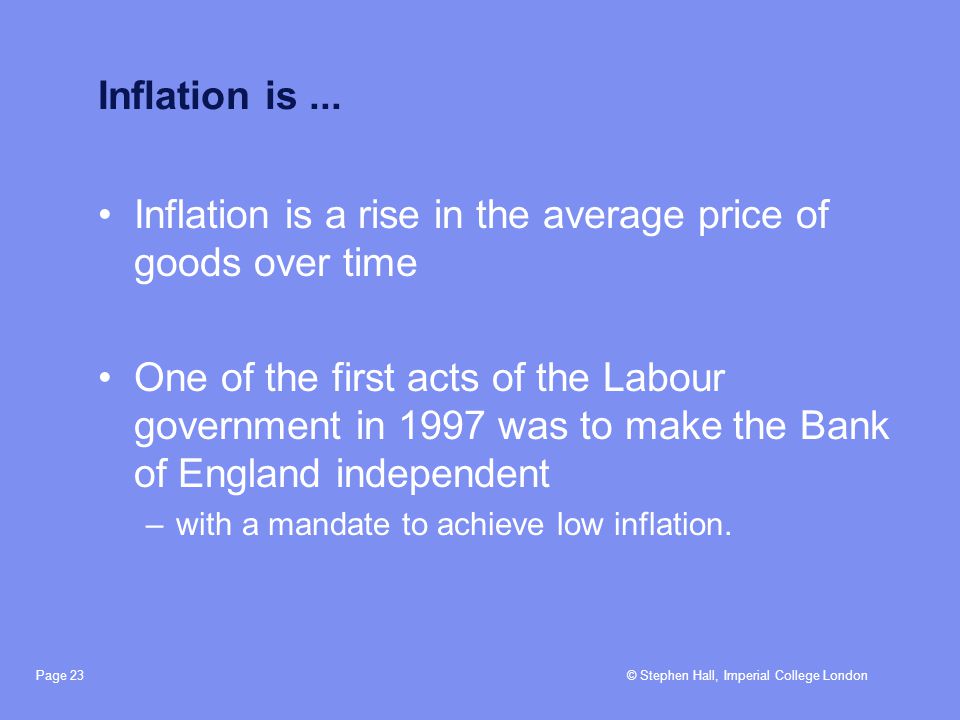 Inflation is ...

• Inflation is a rise in the average price of goods over time

• One of the first acts of the Labour government in 1997 was to make the Bank of England independent

– with a mandate to achieve low inflation.

Page 23

© Stephen Hall, Imperial College London